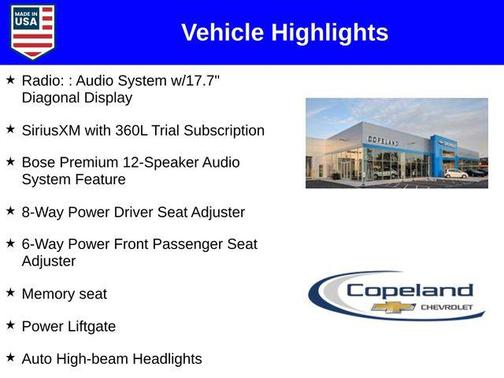 MADE IN USA

Vehicle Highlights

★ Radio: : Audio System w/17.7" Diagonal Display

★ SiriusXM with 360L Trial Subscription

★ Bose Premium 12-Speaker Audio System Feature

★ 8-Way Power Driver Seat Adjuster

★ 6-Way Power Front Passenger Seat Adjuster

★ Memory seat

★ Power Liftgate

★ Auto High-beam Headlights

COPELAND

Copeland
CHEVROLET